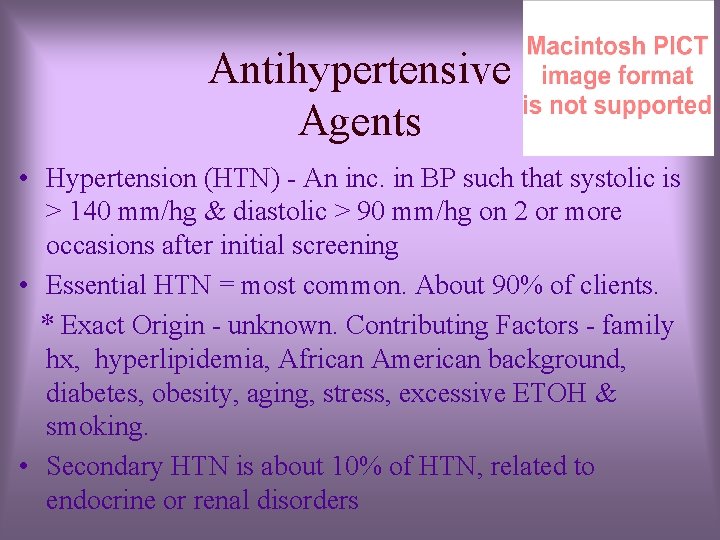 Antihypertensive Agents

Macintosh PICT image format is not supported

• Hypertension (HTN) - An inc. in BP such that systolic is > 140 mm/hg & diastolic > 90 mm/hg on 2 or more occasions after initial screening

• Essential HTN = most common. About 90% of clients.

* Exact Origin - unknown. Contributing Factors - family hx, hyperlipidemia, African American background, diabetes, obesity, aging, stress, excessive ETOH & smoking.

• Secondary HTN is about 10% of HTN, related to endocrine or renal disorders